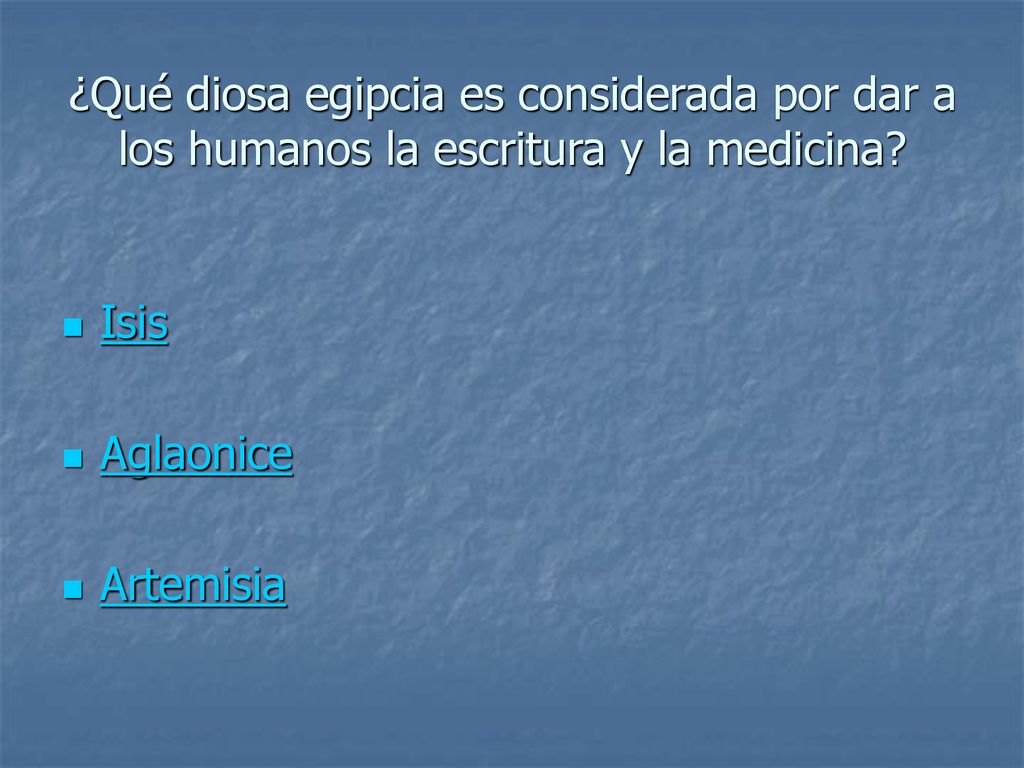 ¿Qué diosa egipcia es considerada por dar a los humanos la escritura y la medicina?

Isis

Aglaonice

Artemisia